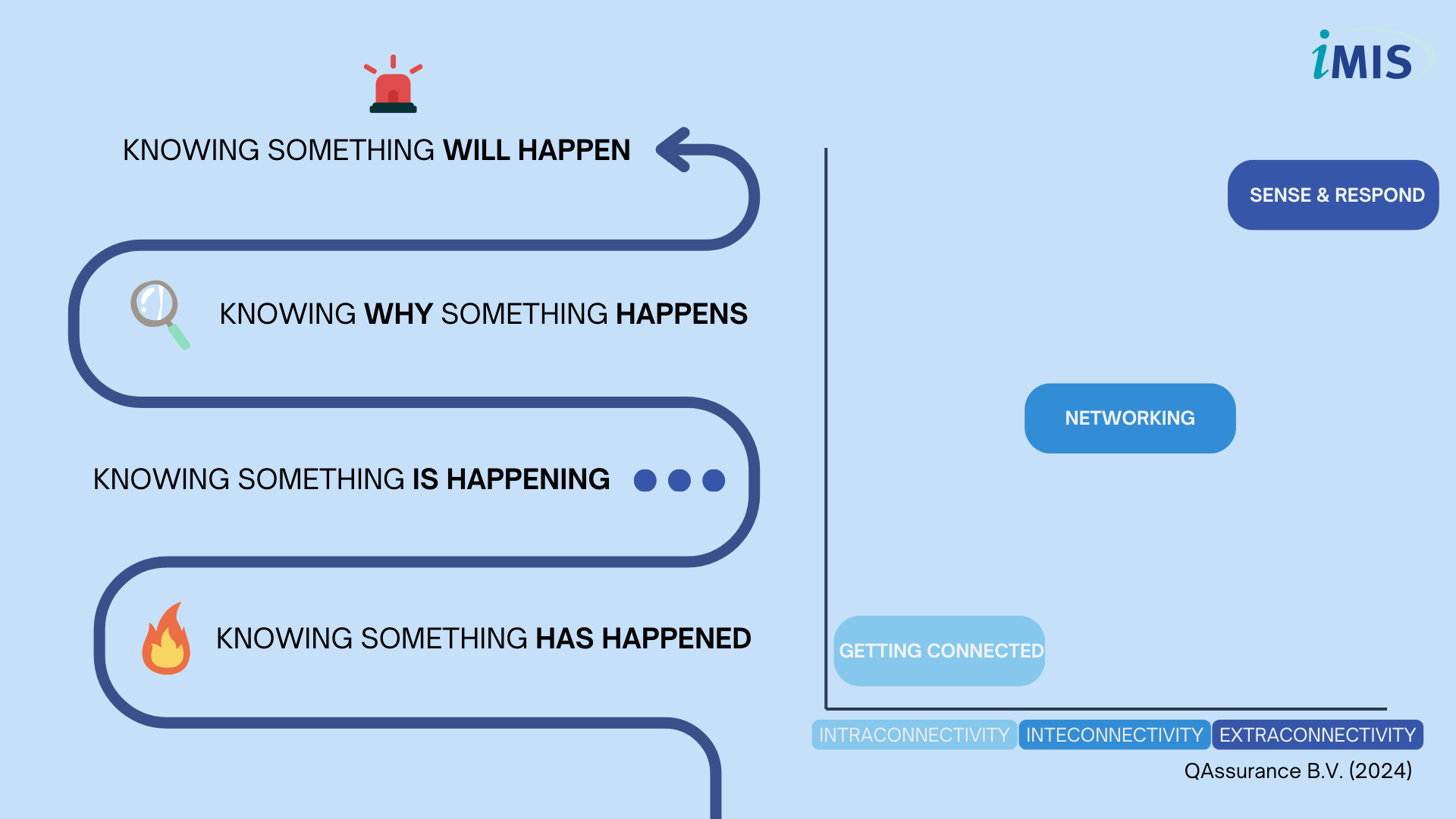 iMIS

KNOWING SOMETHING WILL HAPPEN

KNOWING WHY SOMETHING HAPPENS

KNOWING SOMETHING IS HAPPENING

KNOWING SOMETHING HAS HAPPENED

SENSE & RESPOND

NETWORKING

GETTING CONNECTED

INTRACONNECTIVITY INTECONNECTIVITY EXTRACONNECTIVITY

QAssurance B.V. (2024)